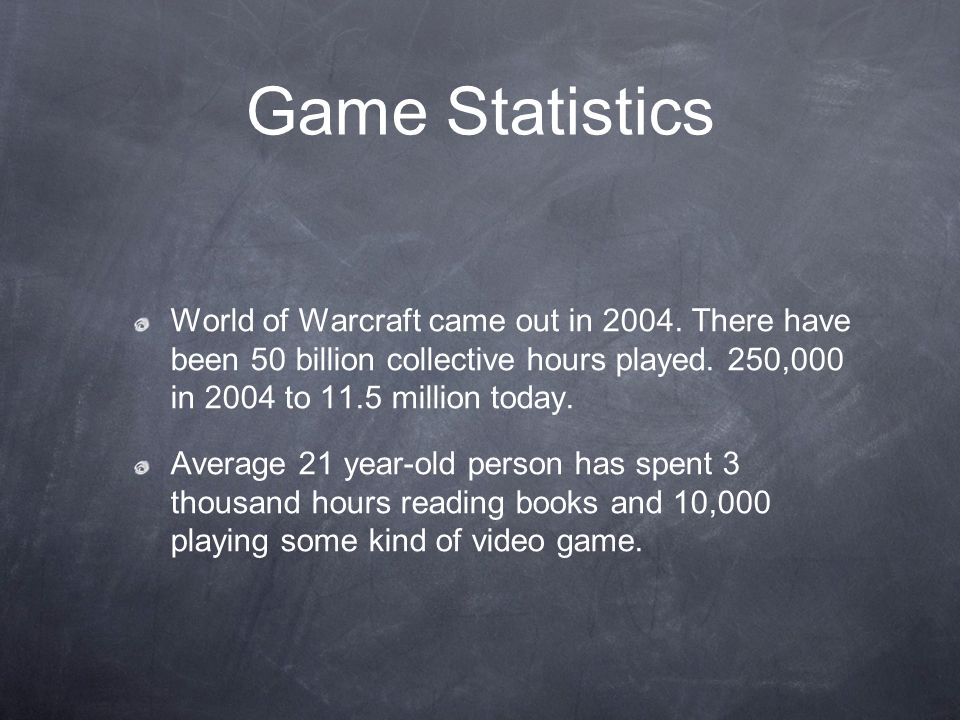 Game Statistics

World of Warcraft came out in 2004. There have been 50 billion collective hours played. 250,000 in 2004 to 11.5 million today.

Average 21 year-old person has spent 3 thousand hours reading books and 10,000 playing some kind of video game.